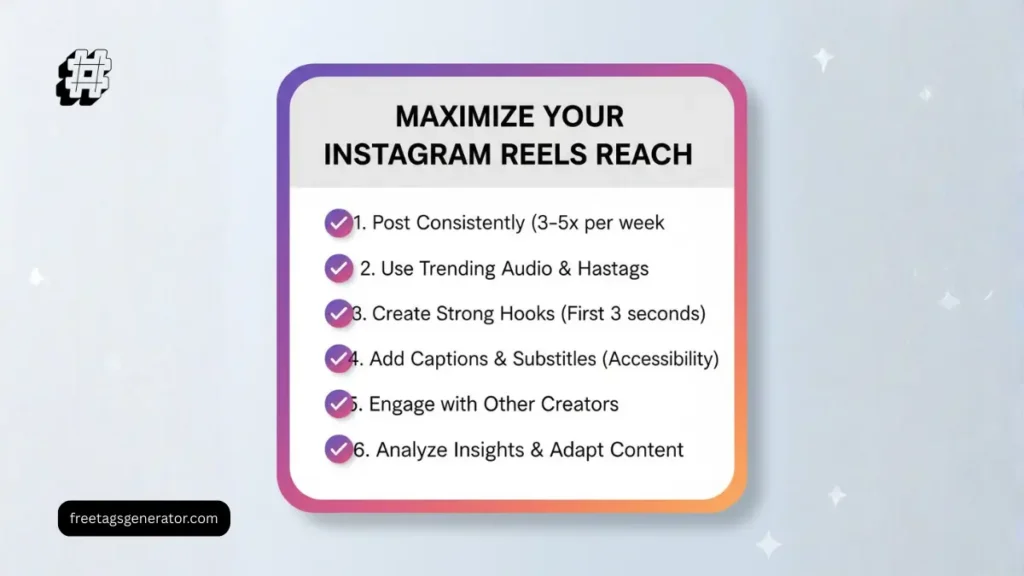 #

MAXIMIZE YOUR INSTAGRAM REELS REACH

1. Post Consistently (3-5x per week

2. Use Trending Audio & Hastags

3. Create Strong Hooks (First 3 seconds)

4. Add Captions & Substitles (Accessibility)

5. Engage with Other Creators

6. Analyze Insights & Adapt Content

freetagsgenerator.com